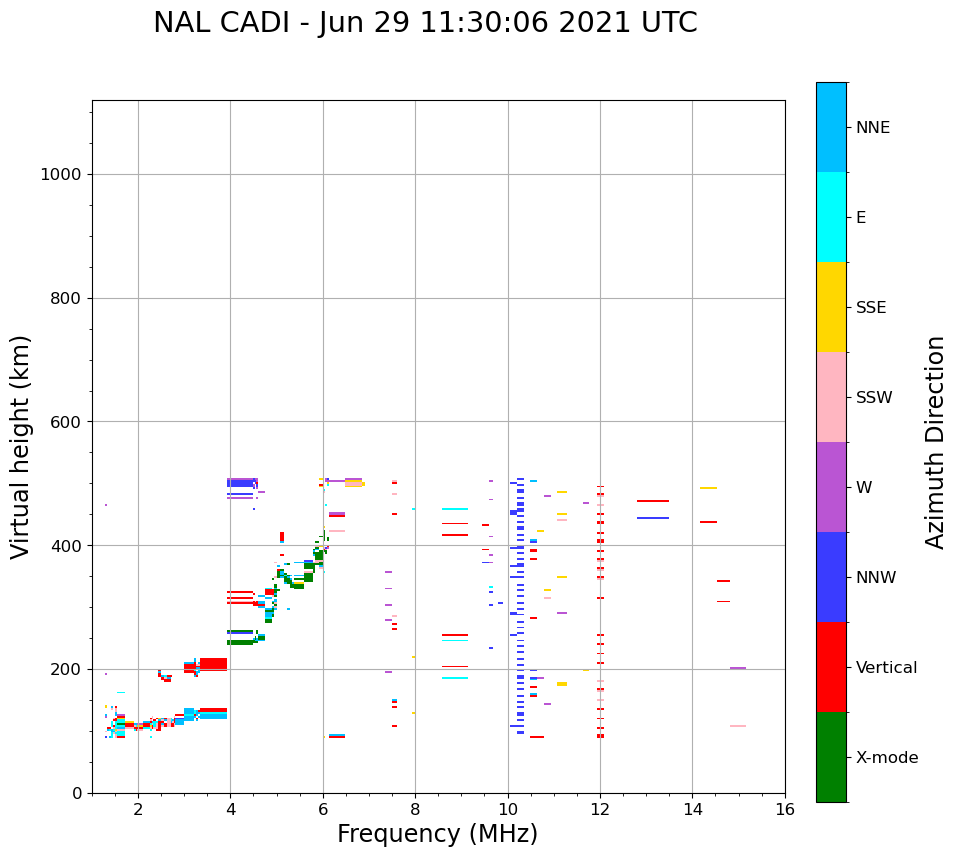 NAL CADI - Jun 29 11:30:06 2021 UTC

Virtual height (km)

1000
800
600
400
200
0

2
4
6
8
10
12
14
16

Frequency (MHz)

NNE
E
SSE
SSW
W
NNW
Vertical
X-mode

Azimuth Direction